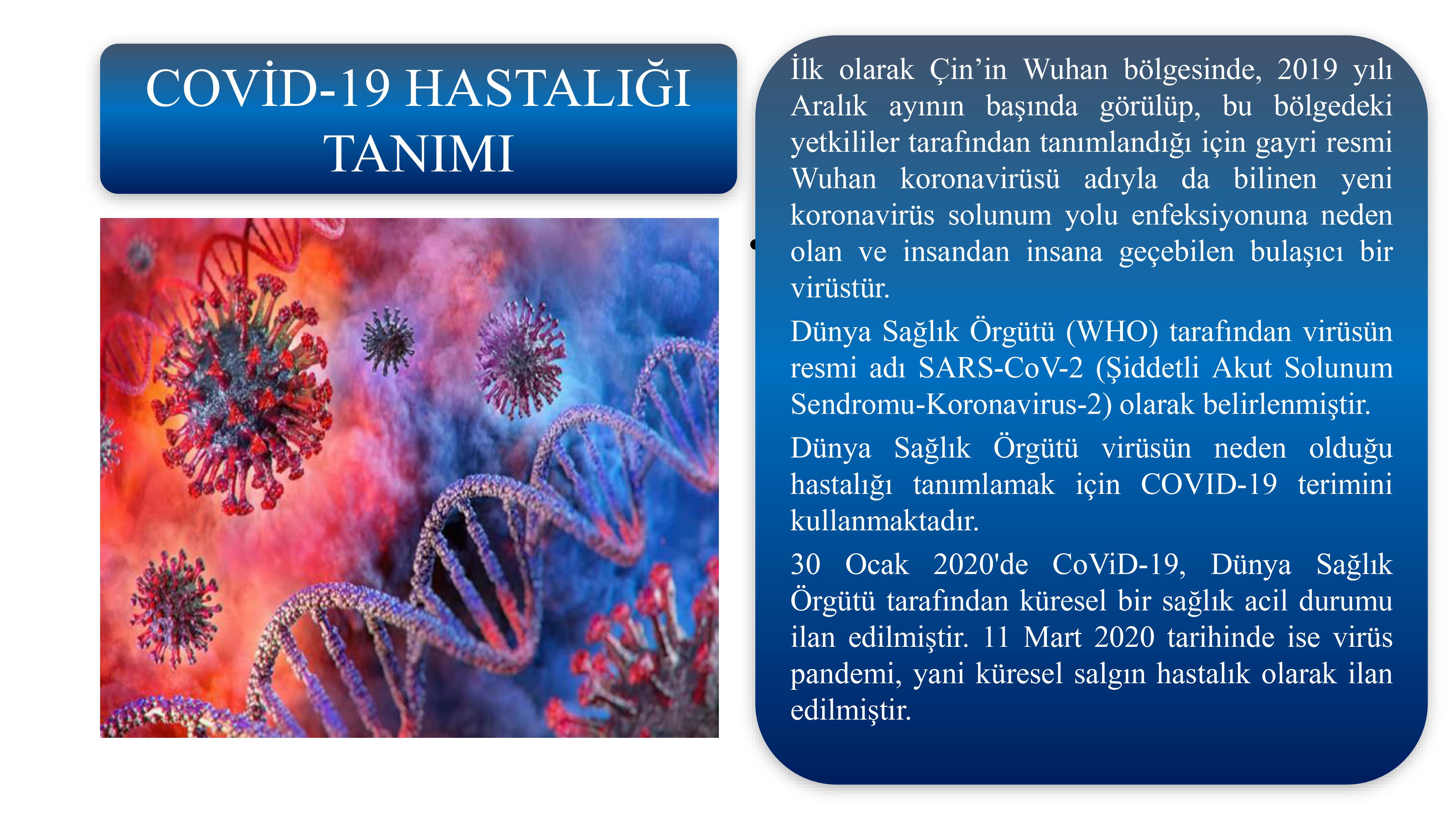 COVİD-19 HASTALIĞI TANIMI

İlk olarak Çin'in Wuhan bölgesinde, 2019 yılı Aralık ayının başında görülüp, bu bölgedeki yetkililer tarafından tanımlandığı için gayri resmi Wuhan koronavirüsü adıyla da bilinen yeni koronavirüs solunum yolu enfeksiyonuna neden olan ve insandan insana geçebilen bulaşıcı bir virüstür.

Dünya Sağlık Örgütü (WHO) tarafından virüsün resmi adı SARS-CoV-2 (Şiddetli Akut Solunum Sendromu-Koronavirus-2) olarak belirlenmiştir.

Dünya Sağlık Örgütü virüsün neden olduğu hastalığı tanımlamak için COVID-19 terimini kullanmaktadır.

30 Ocak 2020'de CoViD-19, Dünya Sağlık Örgütü tarafından küresel bir sağlık acil durumu ilan edilmiştir. 11 Mart 2020 tarihinde ise virüs pandemi, yani küresel salgın hastalık olarak ilan edilmiştir.